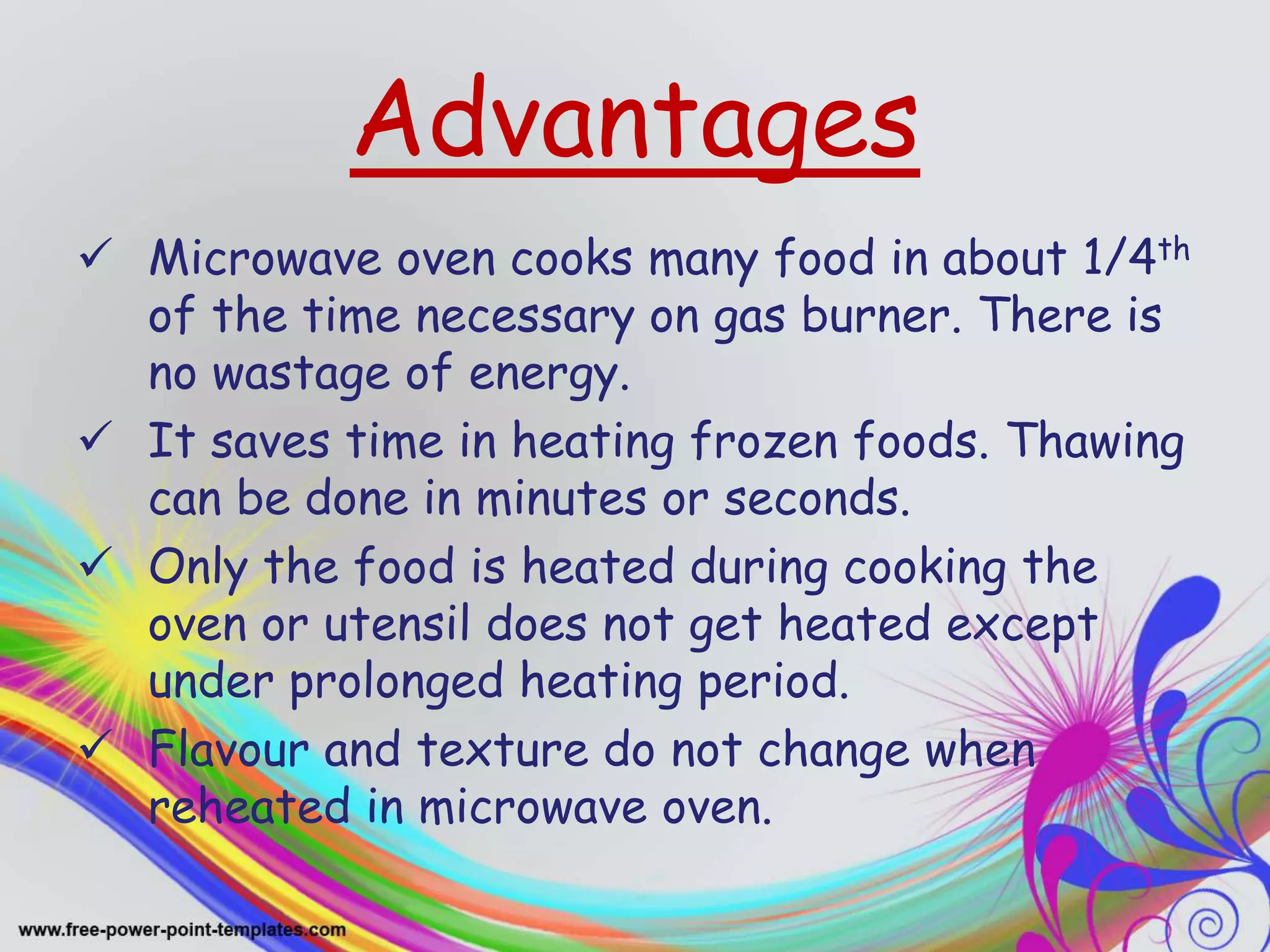 Advantages

✓ Microwave oven cooks many food in about 1/4$^{th}$ of the time necessary on gas burner. There is no wastage of energy.

✓ It saves time in heating frozen foods. Thawing can be done in minutes or seconds.

✓ Only the food is heated during cooking the oven or utensil does not get heated except under prolonged heating period.

✓ Flavour and texture do not change when reheated in microwave oven.

www.free-power-point-templates.com